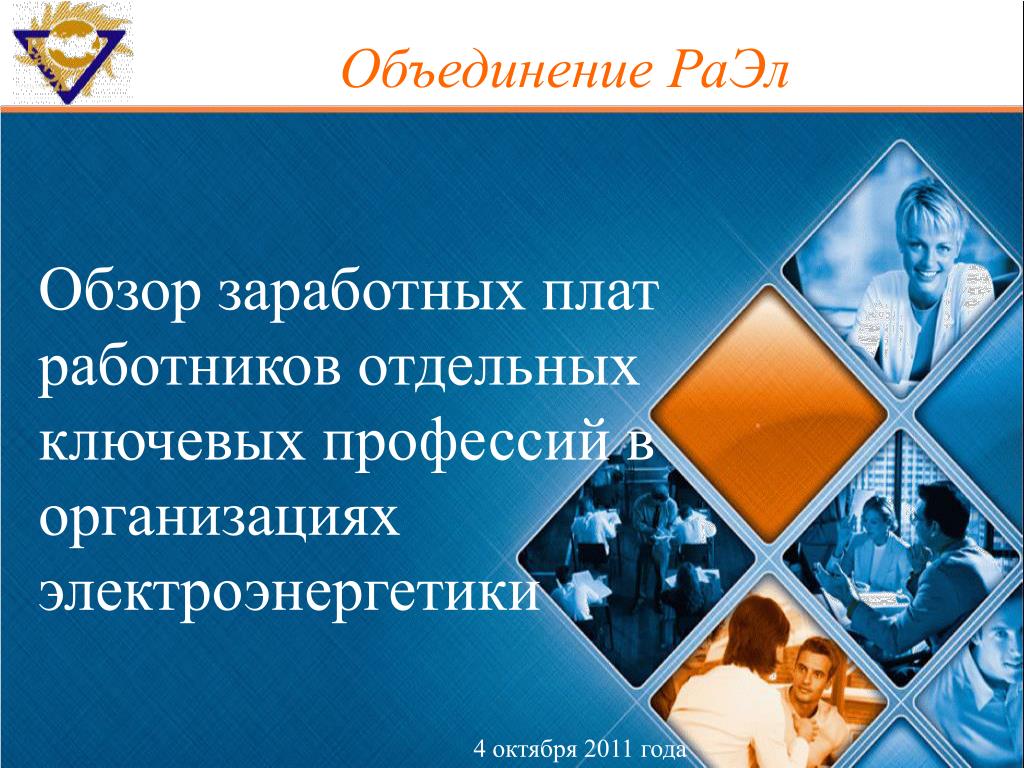 Объединение РаЭл

Обзор заработных плат работников отдельных ключевых профессий в организациях электроэнергетики

4 октября 2011 года